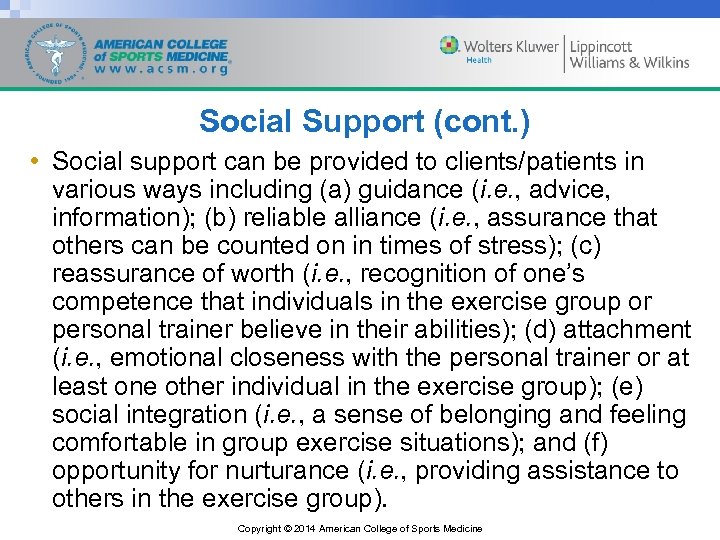 AMERICAN COLLEGE of SPORTS MEDICINE
www.acsm.org

Wolters Kluwer Health | Lippincott Williams & Wilkins

Social Support (cont.)

• Social support can be provided to clients/patients in various ways including (a) guidance (i.e., advice, information); (b) reliable alliance (i.e., assurance that others can be counted on in times of stress); (c) reassurance of worth (i.e., recognition of one's competence that individuals in the exercise group or personal trainer believe in their abilities); (d) attachment (i.e., emotional closeness with the personal trainer or at least one other individual in the exercise group); (e) social integration (i.e., a sense of belonging and feeling comfortable in group exercise situations); and (f) opportunity for nurturance (i.e., providing assistance to others in the exercise group).

Copyright © 2014 American College of Sports Medicine